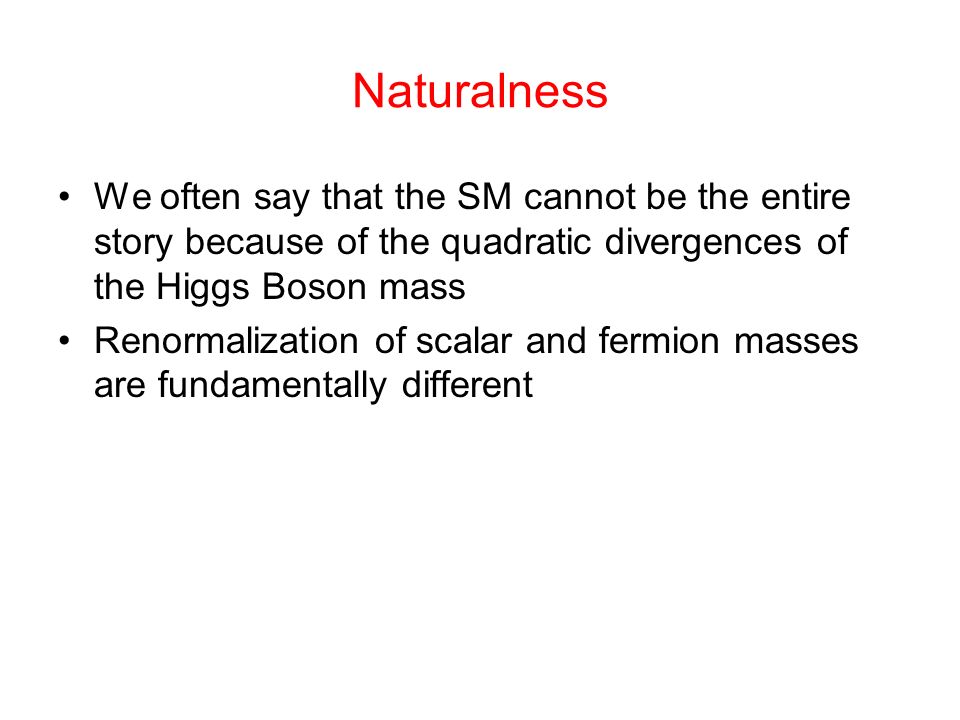 Naturalness

• We often say that the SM cannot be the entire story because of the quadratic divergences of the Higgs Boson mass
• Renormalization of scalar and fermion masses are fundamentally different